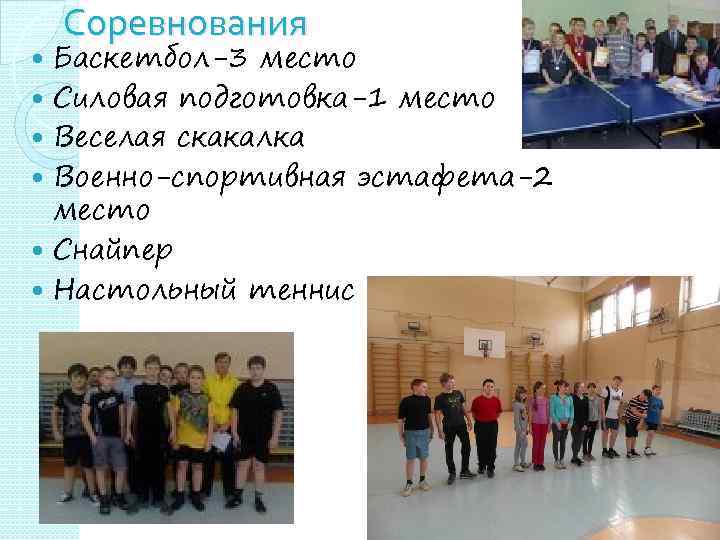 Соревнования

- Баскетбол-3 место
- Силовая подготовка-1 место
- Веселая скакалка
- Военно-спортивная эстафета-2 место
- Снайпер
- Настольный теннис